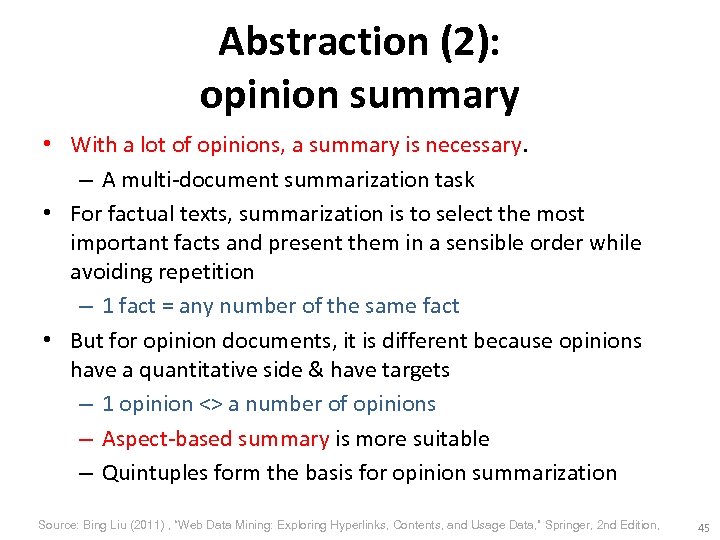 Abstraction (2): opinion summary

• With a lot of opinions, a summary is necessary.
– A multi-document summarization task
• For factual texts, summarization is to select the most important facts and present them in a sensible order while avoiding repetition
– 1 fact = any number of the same fact
• But for opinion documents, it is different because opinions have a quantitative side & have targets
– 1 opinion <> a number of opinions
– Aspect-based summary is more suitable
– Quintuples form the basis for opinion summarization

Source: Bing Liu (2011) , "Web Data Mining: Exploring Hyperlinks, Contents, and Usage Data," Springer, 2nd Edition,

45